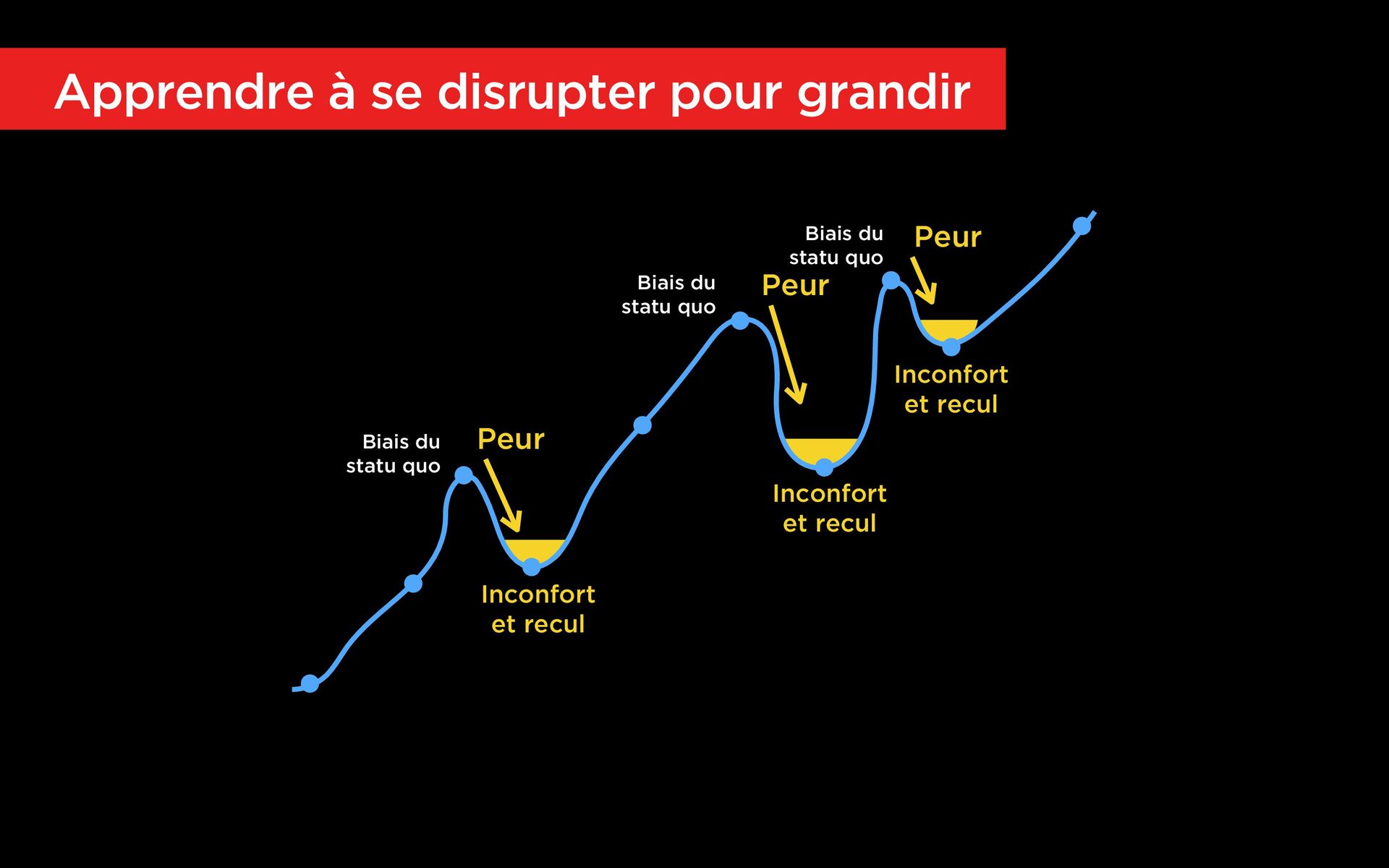 Apprendre à se disrupter pour grandir

Biais du statu quo

Peur

Inconfort et recul

Biais du statu quo

Peur

Inconfort et recul

Biais du statu quo

Peur

Inconfort et recul